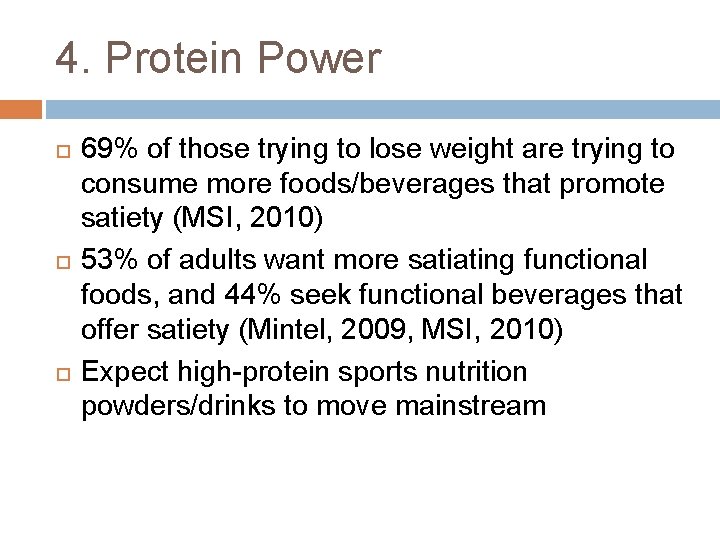 4. Protein Power

69% of those trying to lose weight are trying to consume more foods/beverages that promote satiety (MSI, 2010)

53% of adults want more satiating functional foods, and 44% seek functional beverages that offer satiety (Mintel, 2009, MSI, 2010)

Expect high-protein sports nutrition powders/drinks to move mainstream